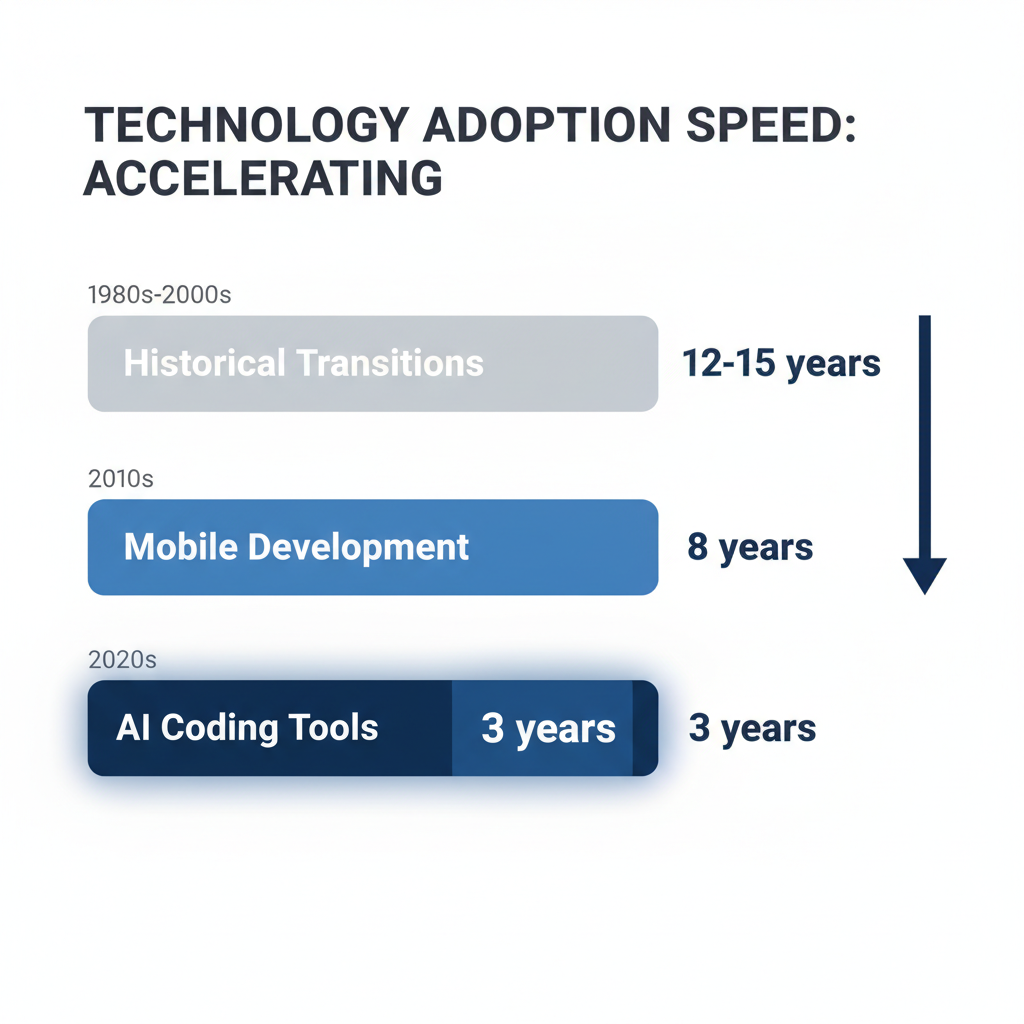 TECHNOLOGY ADOPTION SPEED: ACCELERATING

1980s-2000s

Historical Transitions

12-15 years

2010s

Mobile Development

8 years

2020s

AI Coding Tools

3 years

3 years